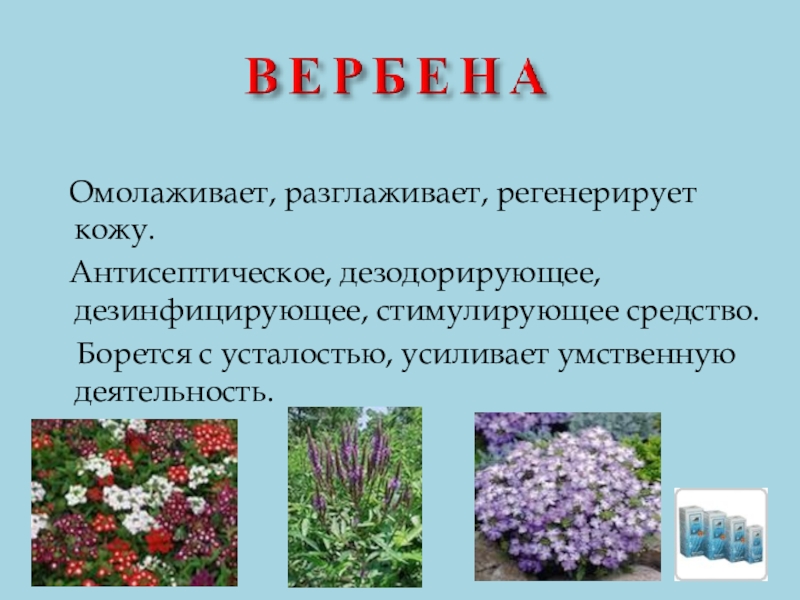 ВЕРБЕНА

Омолаживает, разглаживает, регенерирует кожу.

Антисептическое, дезодорирующее, дезинфицирующее, стимулирующее средство.

Борется с усталостью, усиливает умственную деятельность.